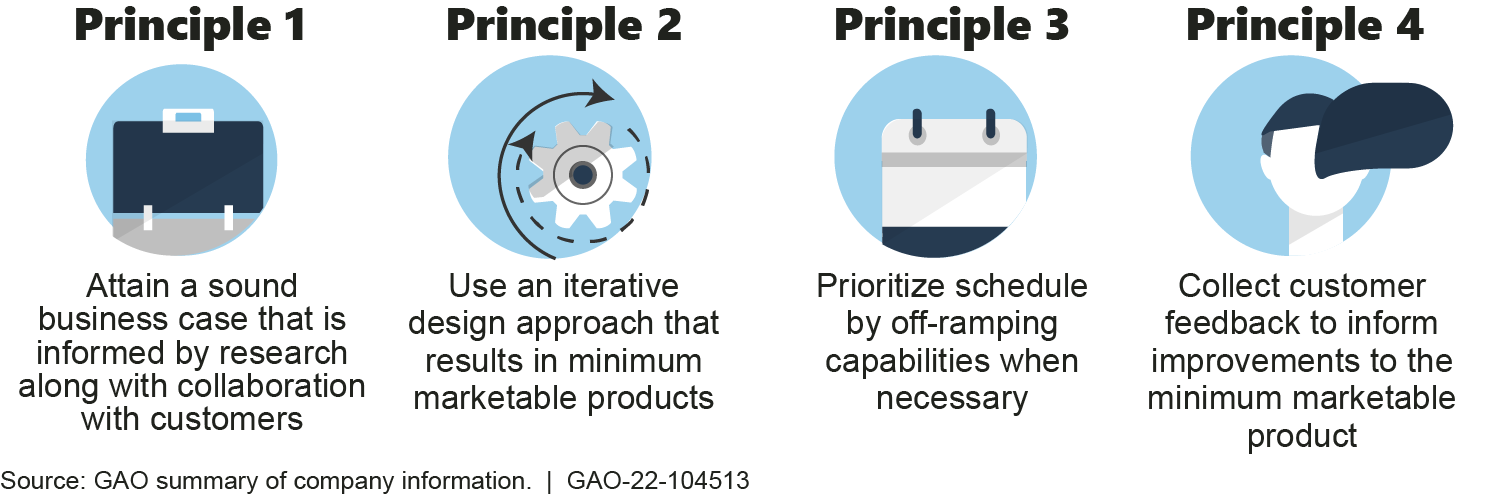 Principle 1

Attain a sound business case that is informed by research along with collaboration with customers

Principle 2

Use an iterative design approach that results in minimum marketable products

Principle 3

Prioritize schedule by off-ramping capabilities when necessary

Principle 4

Collect customer feedback to inform improvements to the minimum marketable product

Source: GAO summary of company information. | GAO-22-104513